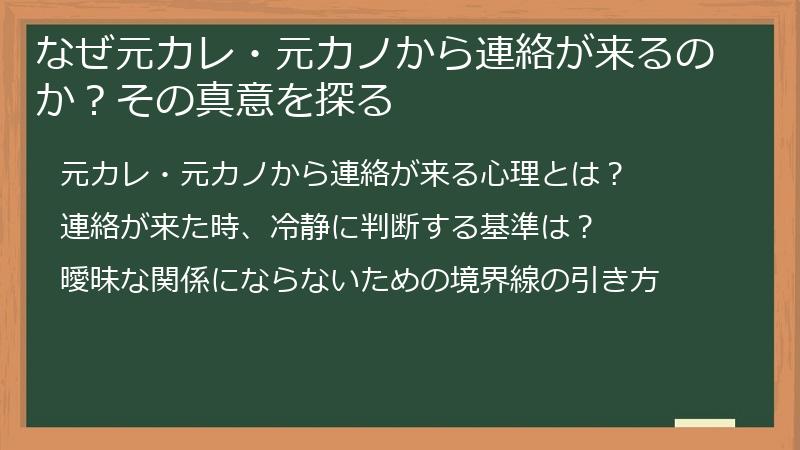 なぜ元カレ・元カノから連絡が来るのか？その真意を探る

元カレ・元カノから連絡が来る心理とは？

連絡が来た時、冷静に判断する基準は？

曖昧な関係にならないための境界線の引き方